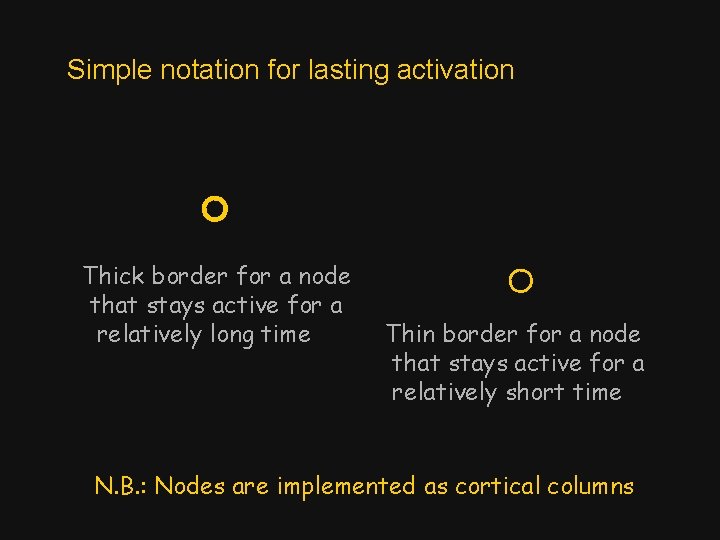 Simple notation for lasting activation

Thick border for a node that stays active for a relatively long time

Thin border for a node that stays active for a relatively short time

N.B.: Nodes are implemented as cortical columns